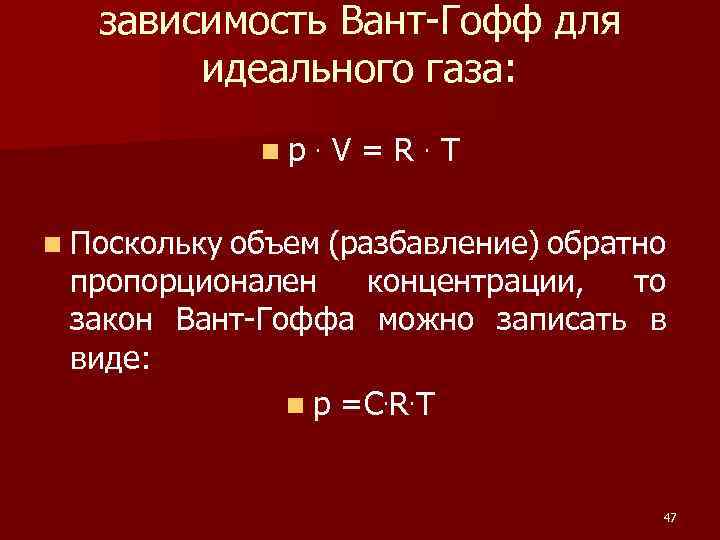 зависимость Вант-Гофф для идеального газа:

$p \cdot V = R \cdot T$

Поскольку объем (разбавление) обратно пропорционален концентрации, то закон Вант-Гоффа можно записать в виде:

$p = C \cdot R \cdot T$

47